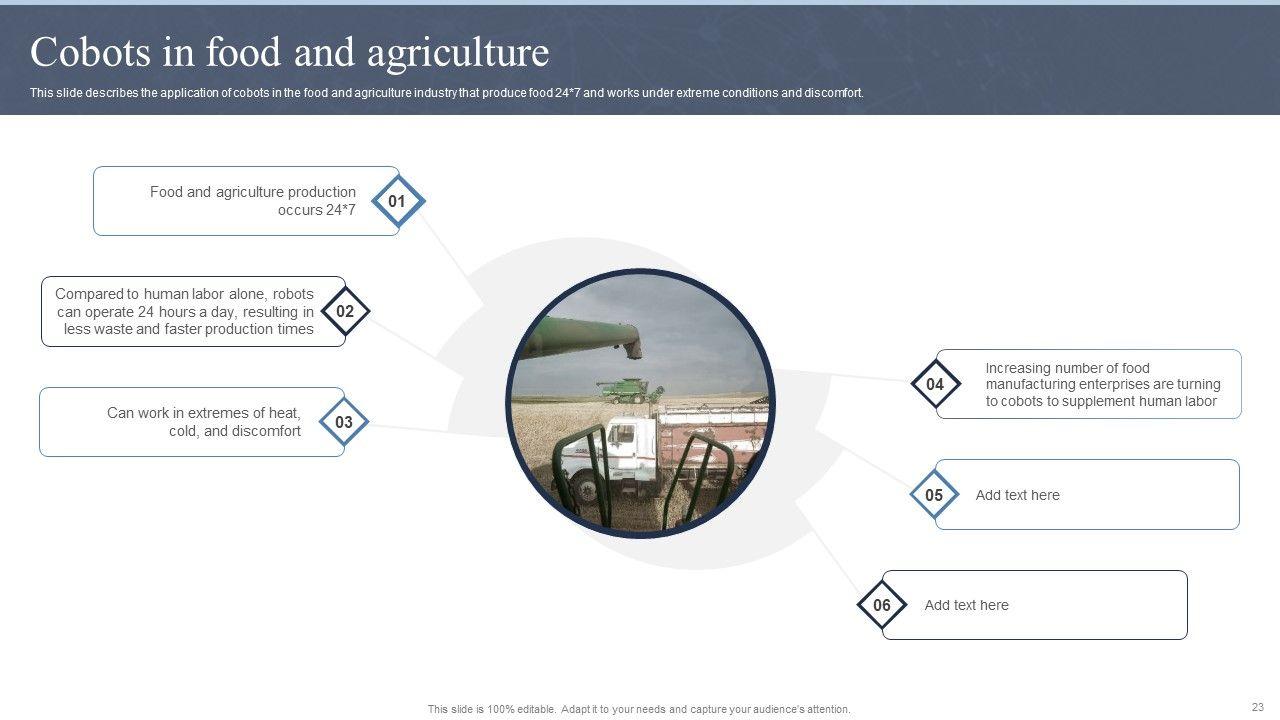 Cobots in food and agriculture

This slide describes the application of cobots in the food and agriculture industry that produce food 24*7 and works under extreme conditions and discomfort.

Food and agriculture production occurs 24*7

01

Compared to human labor alone, robots can operate 24 hours a day, resulting in less waste and faster production times

02

Can work in extremes of heat, cold, and discomfort

03

04

Increasing number of food manufacturing enterprises are turning to cobots to supplement human labor

05

Add text here

06

Add text here

This slide is 100% editable. Adapt it to your needs and capture your audience's attention.

23